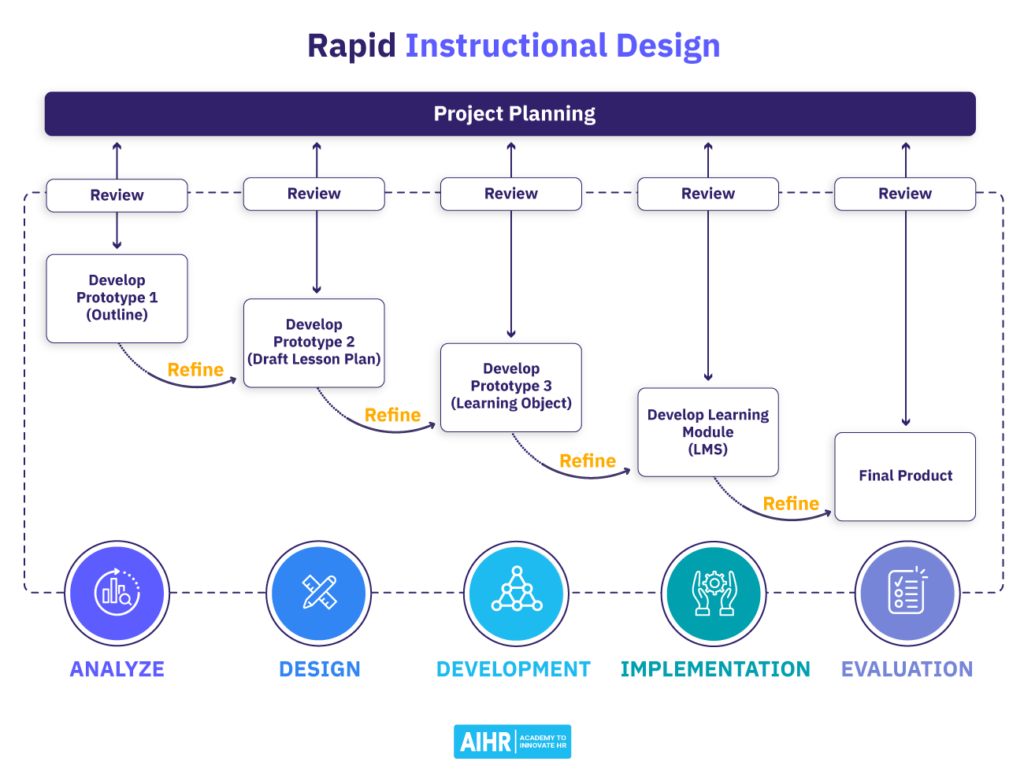 Rapid Instructional Design

Project Planning

Review

Review

Review

Review

Review

Develop Prototype 1 (Outline)

Refine

Develop Prototype 2 (Draft Lesson Plan)

Refine

Develop Prototype 3 (Learning Object)

Refine

Develop Learning Module (LMS)

Refine

Final Product

ANALYZE

DESIGN

DEVELOPMENT

IMPLEMENTATION

EVALUATION

AIHR ACADEMY TO INNOVATE HR